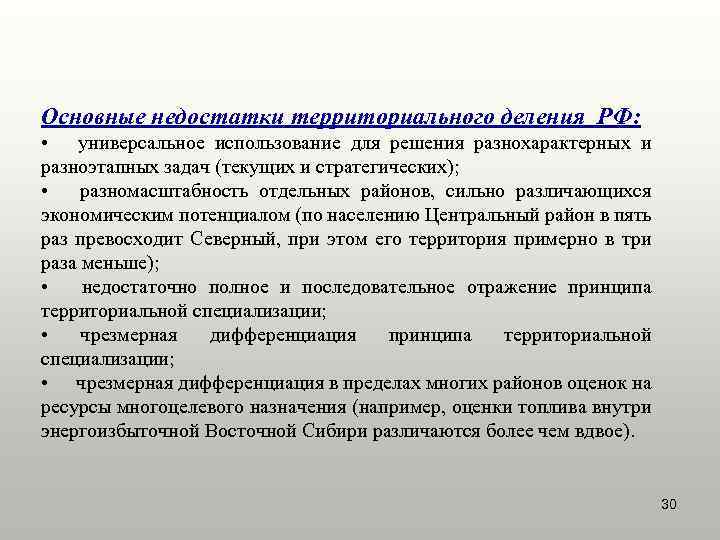 Основные недостатки территориального деления РФ:

• универсальное использование для решения разнохарактерных и разноэтапных задач (текущих и стратегических);

• разномасштабность отдельных районов, сильно различающихся экономическим потенциалом (по населению Центральный район в пять раз превосходит Северный, при этом его территория примерно в три раза меньше);

• недостаточно полное и последовательное отражение принципа территориальной специализации;

• чрезмерная дифференциация принципа территориальной специализации;

• чрезмерная дифференциация в пределах многих районов оценок на ресурсы многоцелевого назначения (например, оценки топлива внутри энергоизбыточной Восточной Сибири различаются более чем вдвое).

30